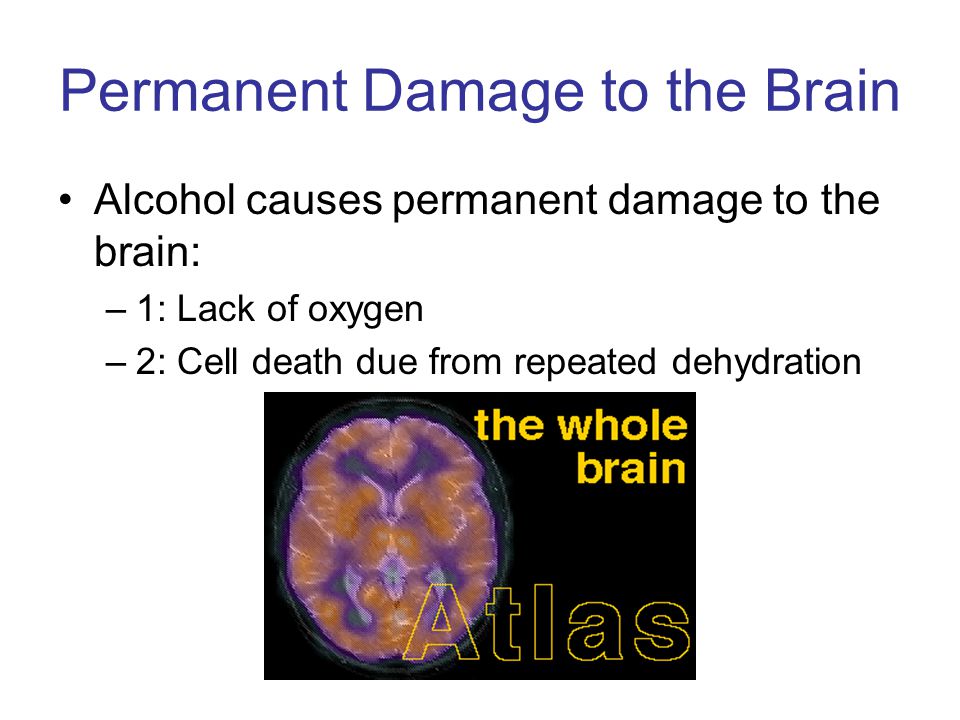 Permanent Damage to the Brain

• Alcohol causes permanent damage to the brain:
– 1: Lack of oxygen
– 2: Cell death due from repeated dehydration

the whole brain
Atlas